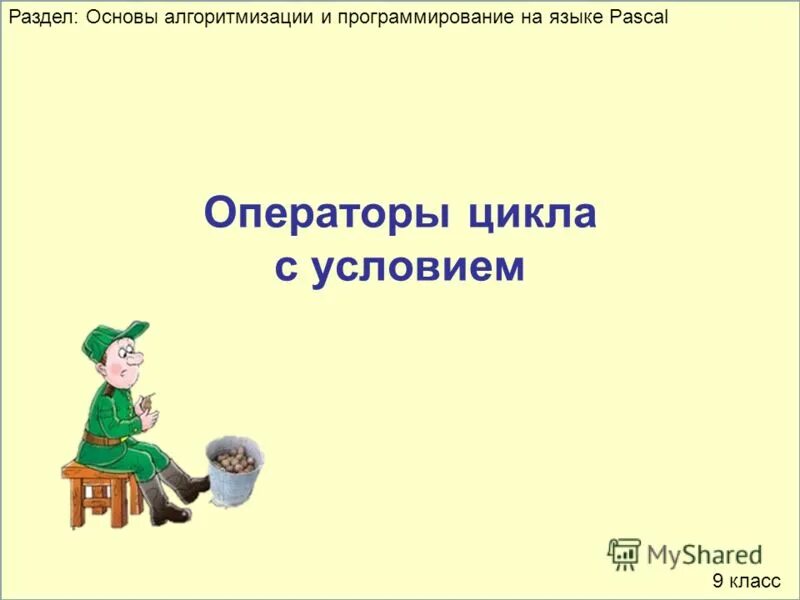 Раздел: Основы алгоритмизации и программирование на языке Pascal

Операторы цикла с условием

MyShared

9 класс